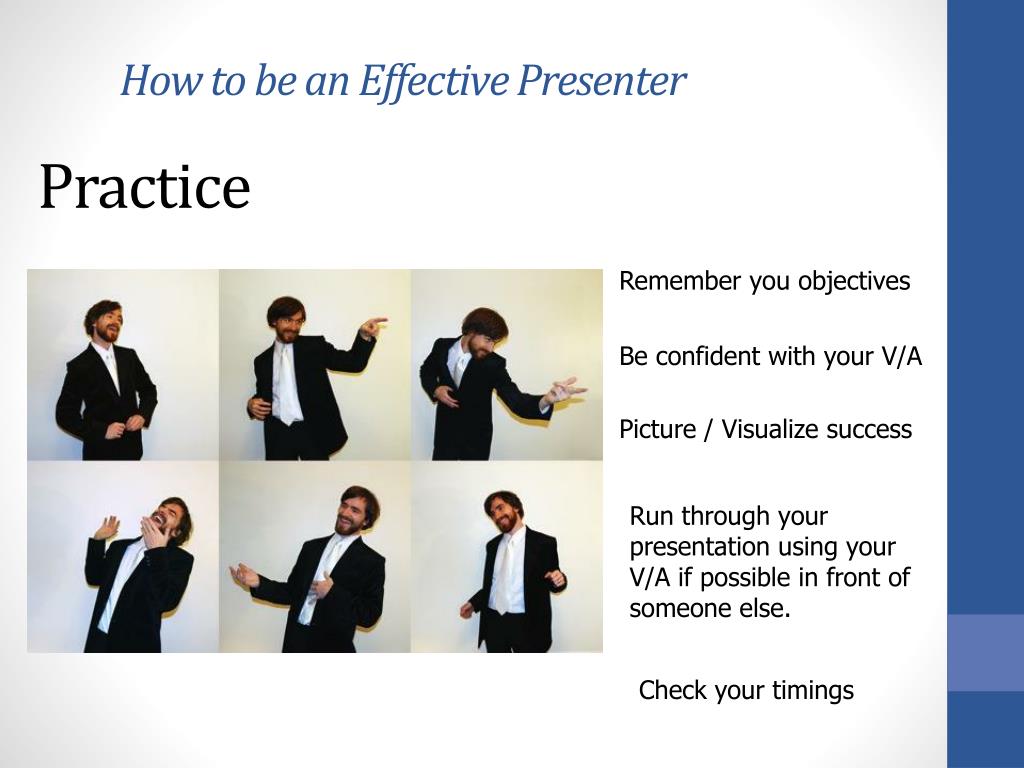 How to be an Effective Presenter

Practice

Remember you objectives

Be confident with your V/A

Picture / Visualize success

Run through your presentation using your V/A if possible in front of someone else.

Check your timings